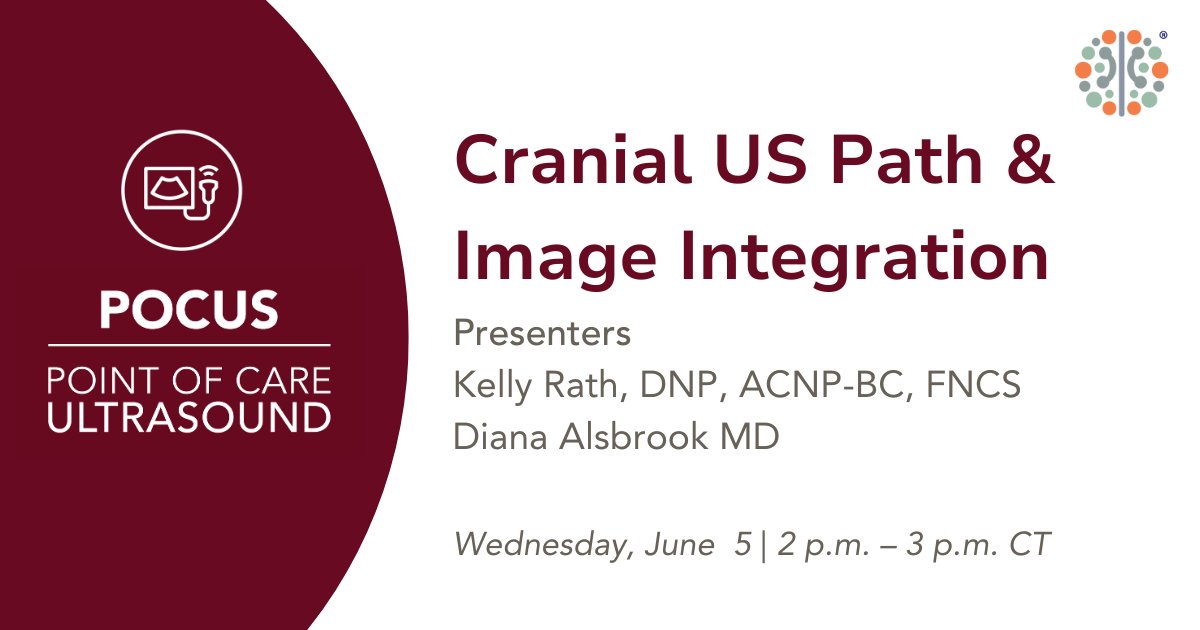 POCUS
POINT OF CARE
ULTRASOUND

Cranial US Path & Image Integration

Presenters
Kelly Rath, DNP, ACNP-BC, FNCS
Diana Alsbrook MD

Wednesday, June 5 | 2 p.m. – 3 p.m. CT